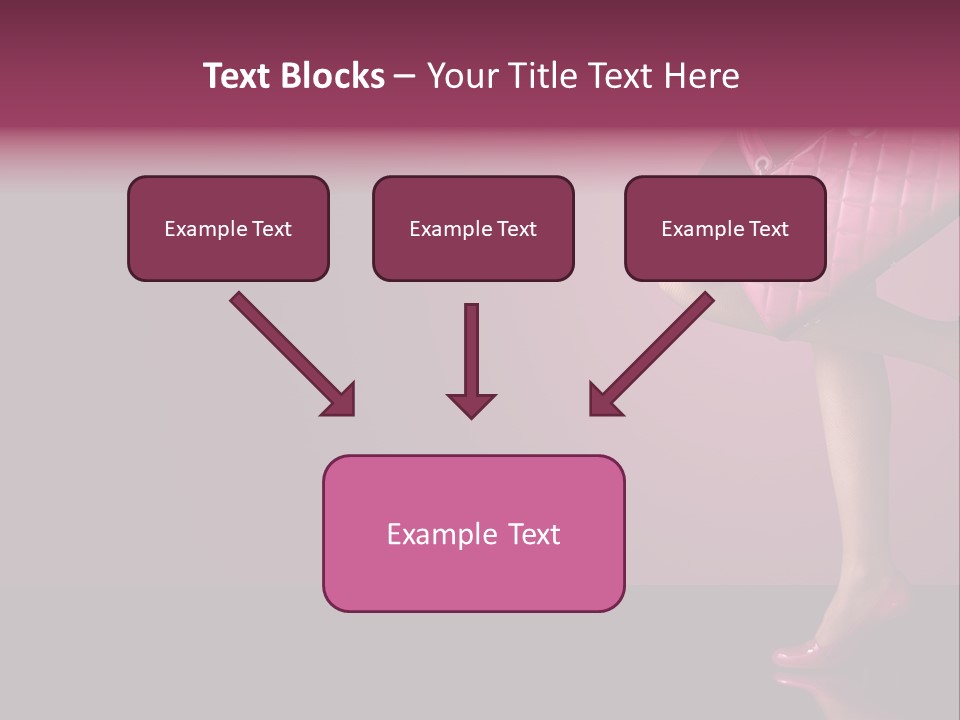 Text Blocks – Your Title Text Here

Example Text

Example Text

Example Text

Example Text